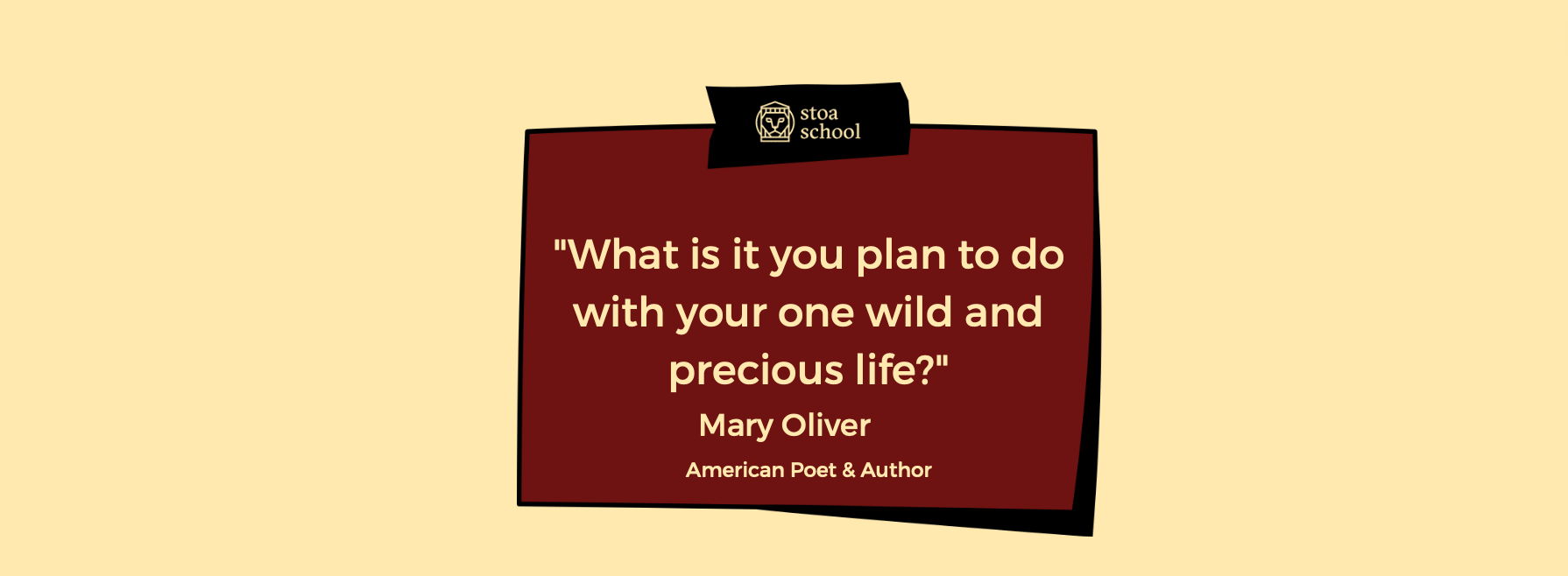 stoa school

"What is it you plan to do with your one wild and precious life?"

Mary Oliver

American Poet & Author